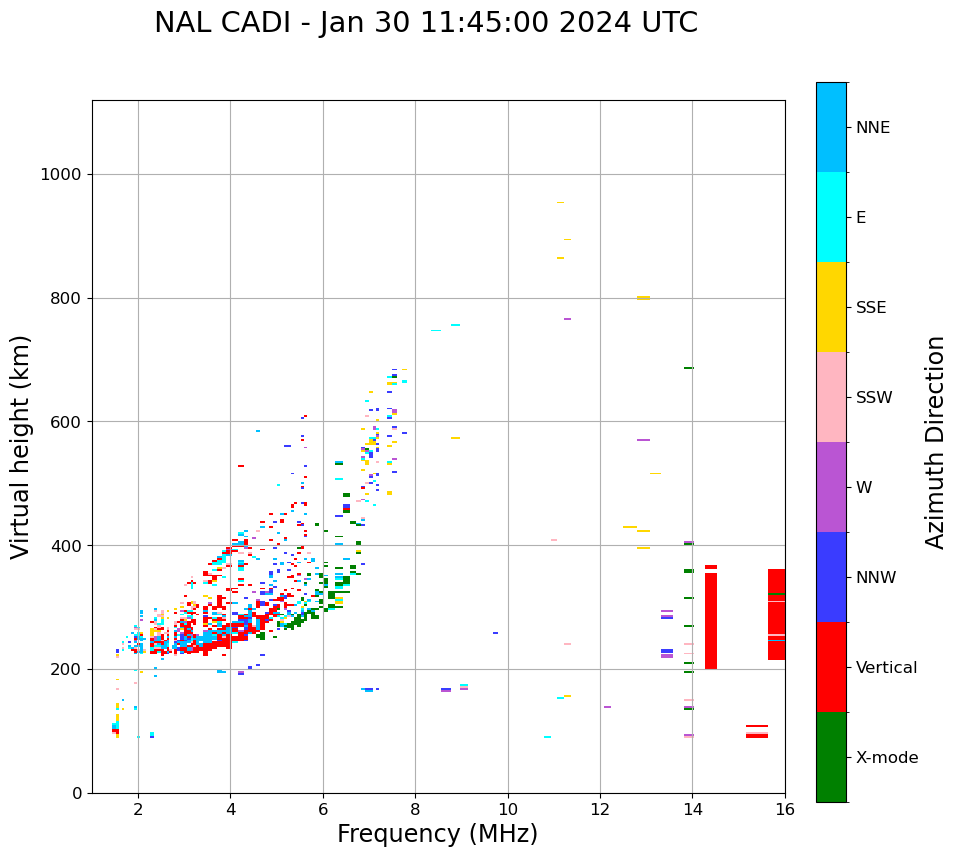 NAL CADI - Jan 30 11:45:00 2024 UTC

Virtual height (km)

1000
800
600
400
200
0

2
4
6
8
10
12
14
16

Frequency (MHz)

NNE
E
SSE
SSW
W
NNW
Vertical
X-mode

Azimuth Direction